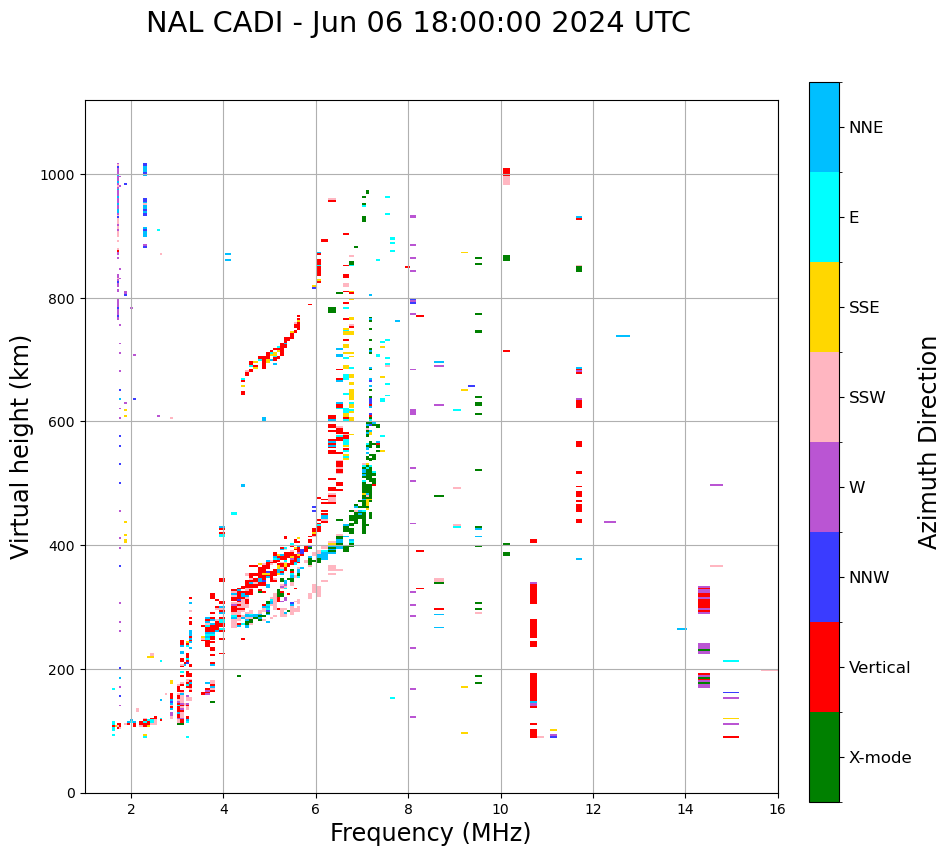 NAL CADI - Jun 06 18:00:00 2024 UTC

Virtual height (km)

1000
800
600
400
200
0

2
4
6
8
10
12
14
16

Frequency (MHz)

NNE
E
SSE
SSW
W
NNW
Vertical
X-mode

Azimuth Direction